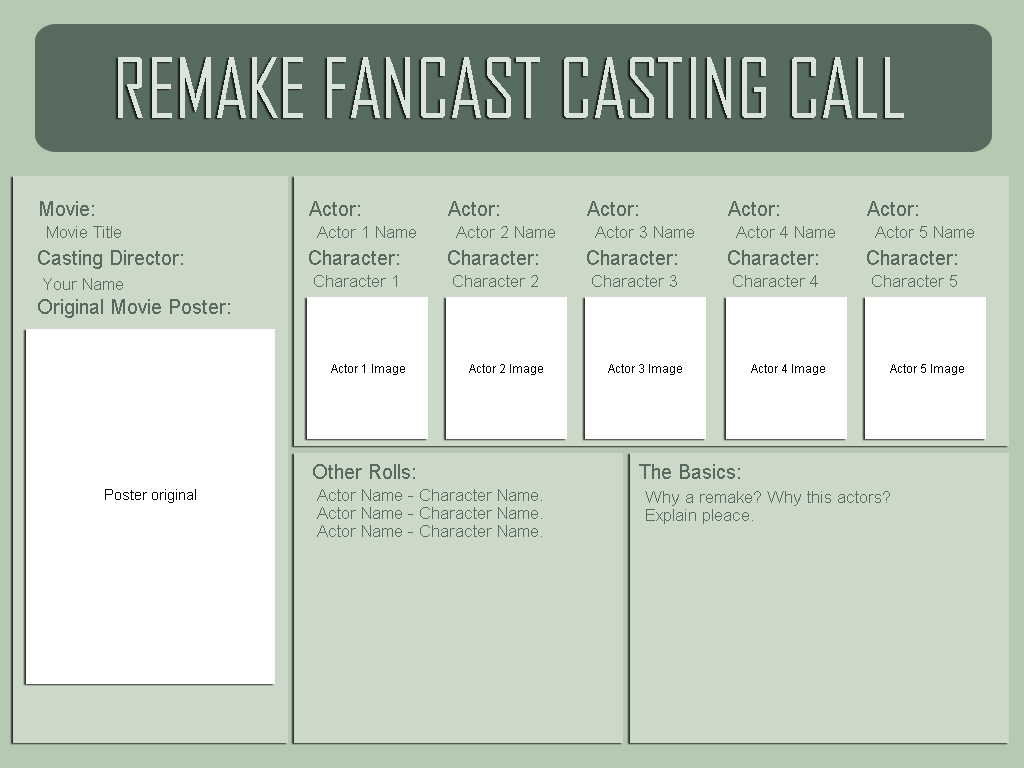 REMAKE FANCAST CASTING CALL

Movie:
Movie Title
Casting Director:
Your Name
Original Movie Poster:

Poster original

Actor:
Actor 1 Name
Character:
Character 1

Actor 1 Image

Actor:
Actor 2 Name
Character:
Character 2

Actor 2 Image

Actor:
Actor 3 Name
Character:
Character 3

Actor 3 Image

Actor:
Actor 4 Name
Character:
Character 4

Actor 4 Image

Actor:
Actor 5 Name
Character:
Character 5

Actor 5 Image

Other Rolls:
Actor Name - Character Name.
Actor Name - Character Name.
Actor Name - Character Name.

The Basics:
Why a remake? Why this actors?
Explain pleace.